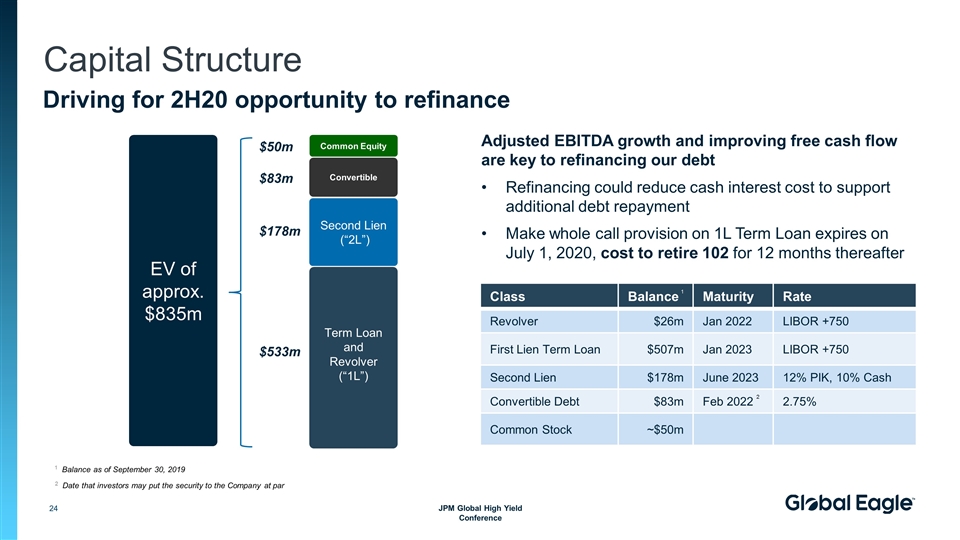 Capital Structure

Driving for 2H20 opportunity to refinance

EV of approx. $835m

$50m
Common Equity

$83m
Convertible

$178m
Second Lien (“2L”)

$533m
Term Loan and Revolver (“1L”)

Adjusted EBITDA growth and improving free cash flow are key to refinancing our debt

• Refinancing could reduce cash interest cost to support additional debt repayment

• Make whole call provision on 1L Term Loan expires on July 1, 2020, cost to retire 102 for 12 months thereafter

| Class | Balance $^1$ | Maturity | Rate |
|---|---|---|---|
| Revolver | $26m | Jan 2022 | LIBOR +750 |
| First Lien Term Loan | $507m | Jan 2023 | LIBOR +750 |
| Second Lien | $178m | June 2023 | 12% PIK, 10% Cash |
| Convertible Debt | $83m | Feb 2022 $^2$ | 2.75% |
| Common Stock | ~$50m | | |

$^1$ Balance as of September 30, 2019

$^2$ Date that investors may put the security to the Company at par

24

JPM Global High Yield Conference

Global Eagle